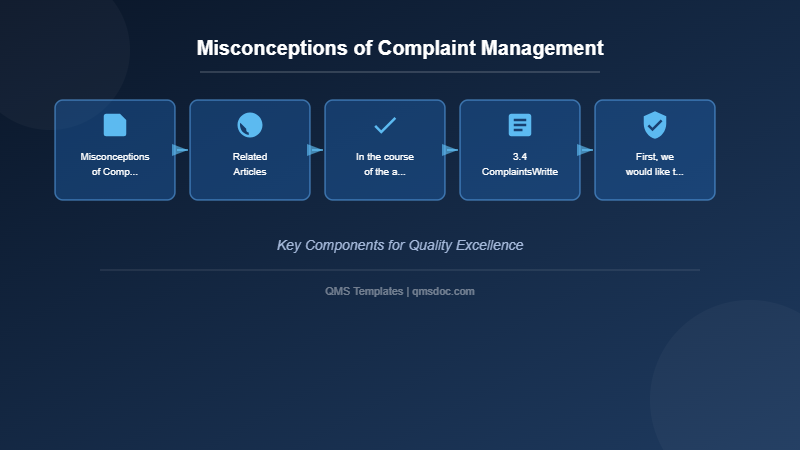 Misconceptions of Complaint Management

Misconceptions of Comp...

Related Articles

In the course of the a...

3.4 ComplaintsWritte

First, we would like t...

Key Components for Quality Excellence

QMS Templates | qmsdoc.com